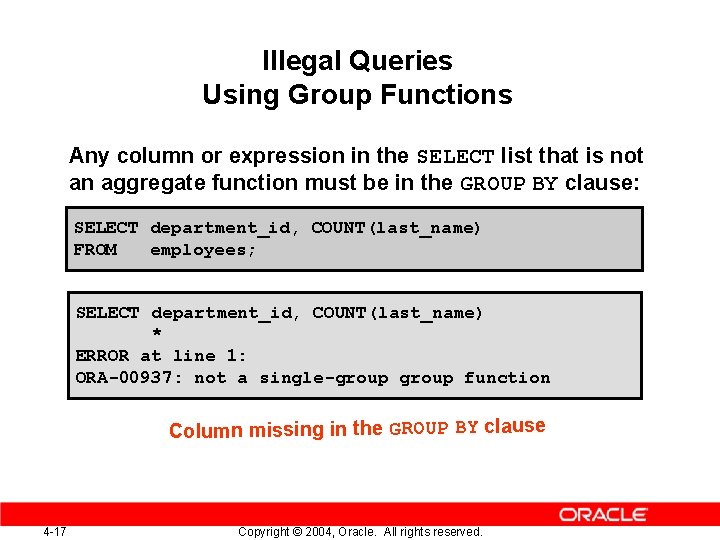 Illegal Queries
Using Group Functions

Any column or expression in the SELECT list that is not an aggregate function must be in the GROUP BY clause:

SELECT department_id, COUNT(last_name)
FROM employees;

SELECT department_id, COUNT(last_name)
*
ERROR at line 1:
ORA-00937: not a single-group group function

Column missing in the GROUP BY clause

ORACLE

4-17 Copyright © 2004, Oracle. All rights reserved.